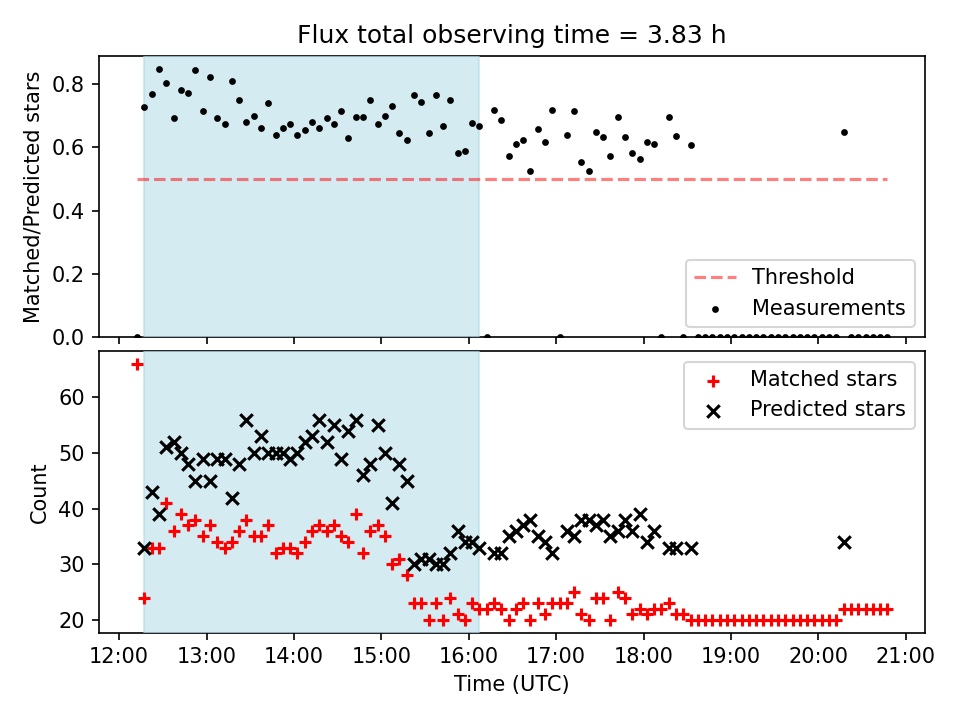 Flux total observing time = 3.83 h

Matched/Predicted stars

0.8
0.6
0.4
0.2
0.0

Threshold
Measurements

Count

60
50
40
30
20

Matched stars
Predicted stars

12:00 13:00 14:00 15:00 16:00 17:00 18:00 19:00 20:00 21:00
Time (UTC)